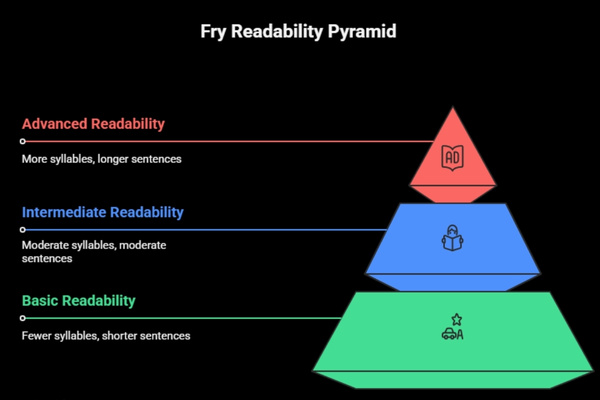 Fry Readability Pyramid

Advanced Readability

More syllables, longer sentences

AD

Intermediate Readability

Moderate syllables, moderate sentences

Basic Readability

Fewer syllables, shorter sentences

A